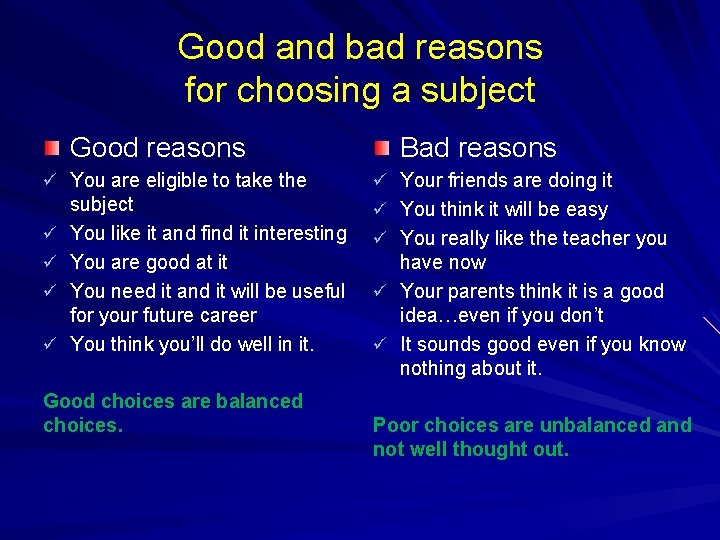 Good and bad reasons for choosing a subject

Good reasons
✓ You are eligible to take the subject
✓ You like it and find it interesting
✓ You are good at it
✓ You need it and it will be useful for your future career
✓ You think you'll do well in it.

Good choices are balanced choices.

Bad reasons
✓ Your friends are doing it
✓ You think it will be easy
✓ You really like the teacher you have now
✓ Your parents think it is a good idea…even if you don't
✓ It sounds good even if you know nothing about it.

Poor choices are unbalanced and not well thought out.